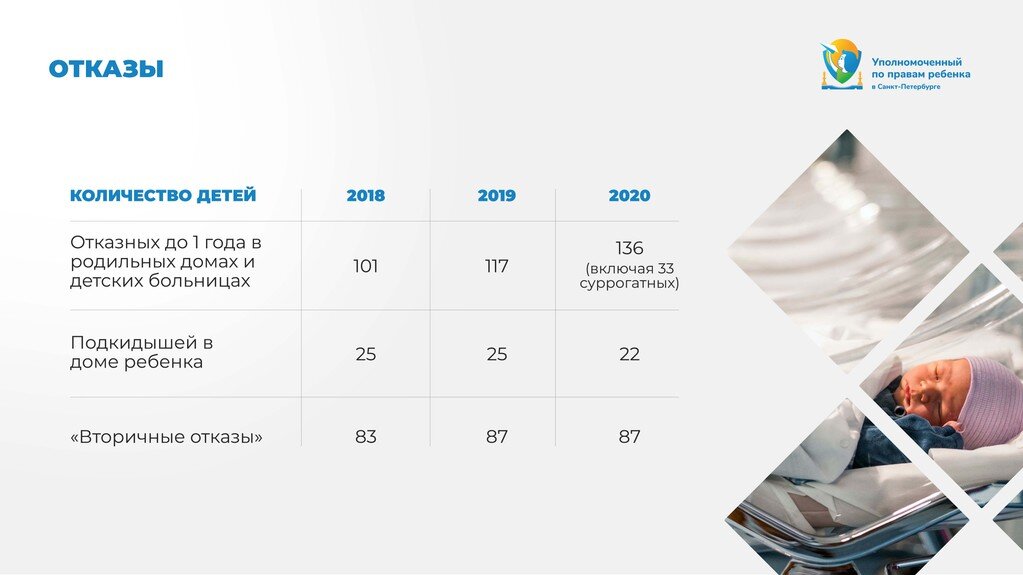 ОТКАЗЫ

Уполномоченный по правам ребенка в Санкт-Петербурге

| КОЛИЧЕСТВО ДЕТЕЙ | 2018 | 2019 | 2020 |
|---|---|---|---|
| Отказных до 1 года в родильных домах и детских больницах | 101 | 117 | 136 (включая 33 суррогатных) |
| Подкидышей в доме ребенка | 25 | 25 | 22 |
| «Вторичные отказы» | 83 | 87 | 87 |